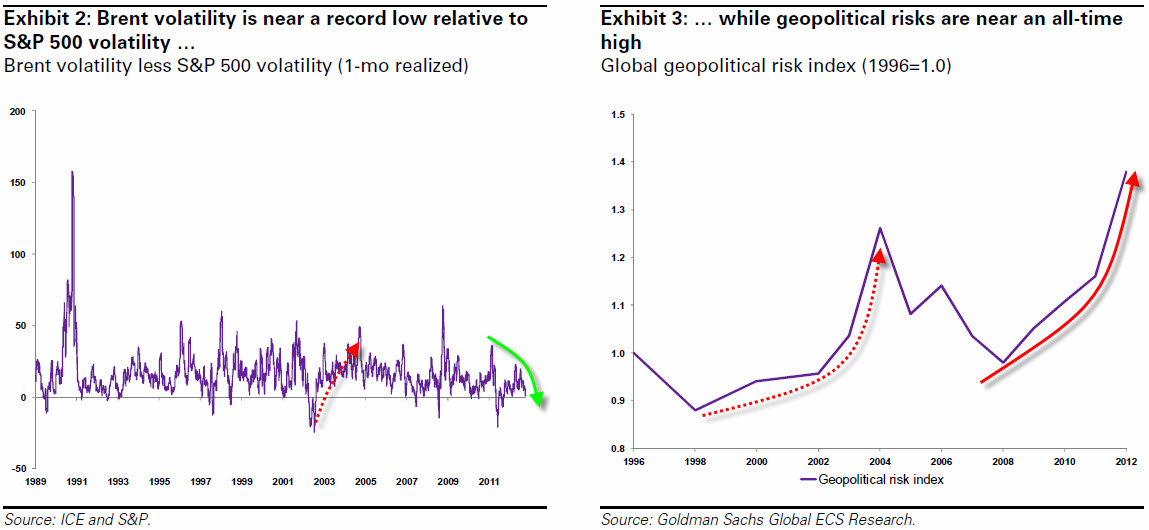 Exhibit 2: Brent volatility is near a record low relative to S&P 500 volatility …
Brent volatility less S&P 500 volatility (1-mo realized)

200
150
100
50
0
-50
1989 1991 1993 1995 1997 1999 2001 2003 2005 2007 2009 2011

Source: ICE and S&P.

Exhibit 3: … while geopolitical risks are near an all-time high
Global geopolitical risk index (1996=1.0)

1.5
1.4
1.3
1.2
1.1
1.0
0.9
0.8
1996 1998 2000 2002 2004 2006 2008 2010 2012

Geopolitical risk index

Source: Goldman Sachs Global ECS Research.